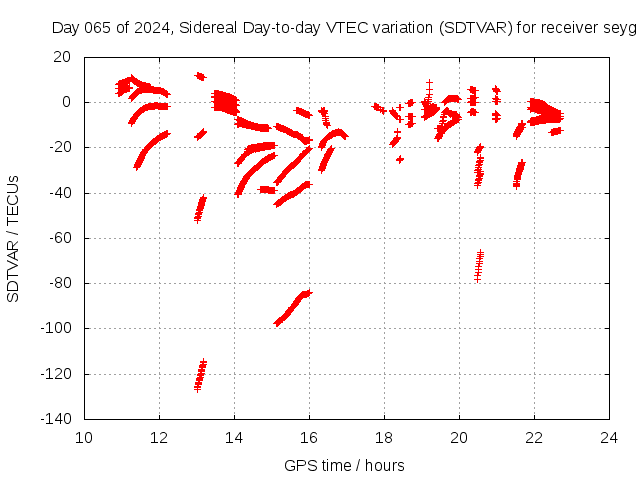 Day 065 of 2024, Sidereal Day-to-day VTEC variation (SDTVAR) for receiver seyg

SDTVAR / TECUs

20
0
-20
-40
-60
-80
-100
-120
-140

10 12 14 16 18 20 22 24

GPS time / hours